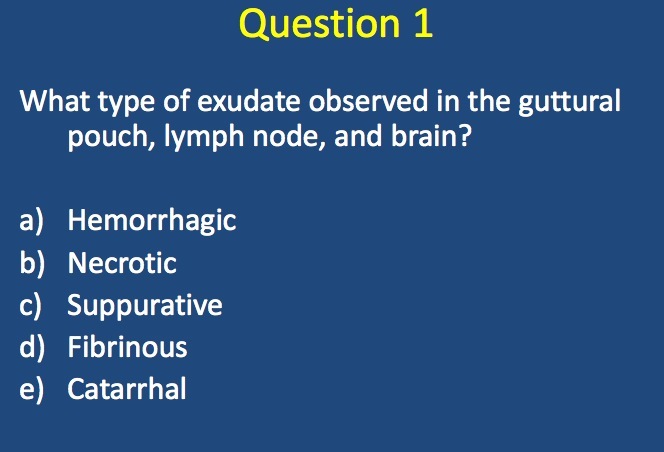 Question 1

What type of exudate observed in the guttural pouch, lymph node, and brain?

a) Hemorrhagic
b) Necrotic
c) Suppurative
d) Fibrinous
e) Catarrhal